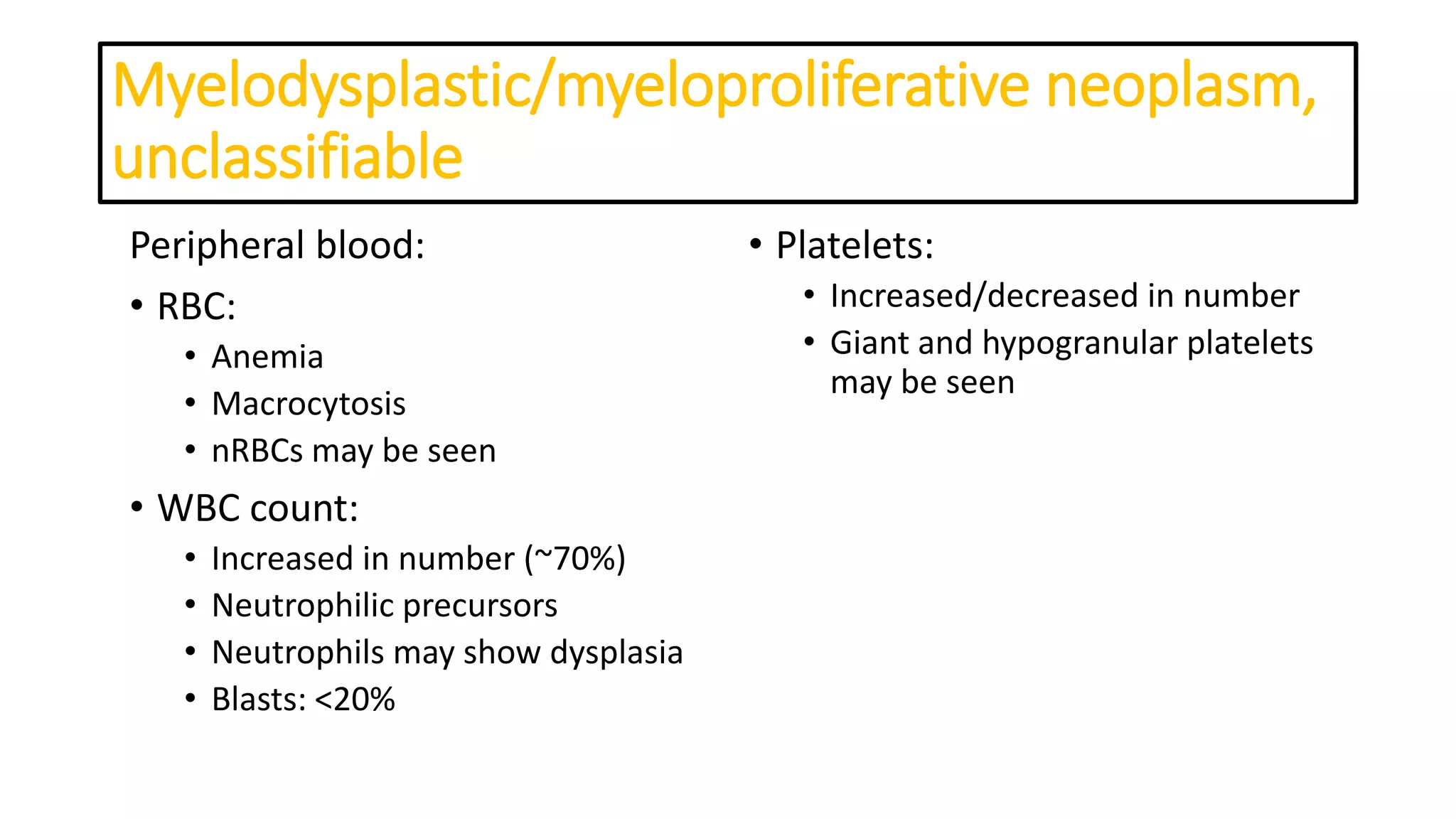 Myelodysplastic/myeloproliferative neoplasm, unclassifiable

Peripheral blood:

• RBC:
  • Anemia
  • Macrocytosis
  • nRBCs may be seen
• WBC count:
  • Increased in number (~70%)
  • Neutrophilic precursors
  • Neutrophils may show dysplasia
  • Blasts: <20%

• Platelets:
  • Increased/decreased in number
  • Giant and hypogranular platelets may be seen